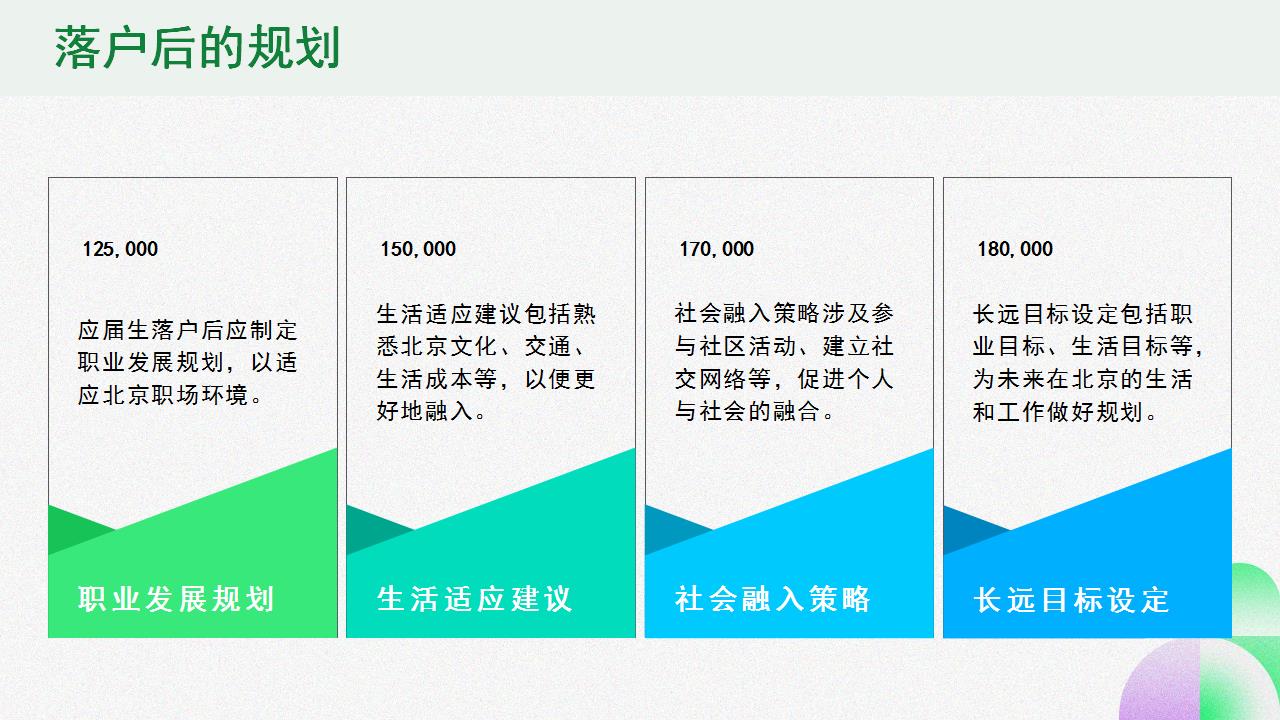 落户后的规划

125,000

应届生落户后应制定职业发展规划，以适应北京职场环境。

职业发展规划

150,000

生活适应建议包括熟悉北京文化、交通、生活成本等，以便更好地融入。

生活适应建议

170,000

社会融入策略涉及参与社区活动、建立社交网络等，促进个人与社会的融合。

社会融入策略

180,000

长远目标设定包括职业目标、生活目标等，为未来在北京的生活和工作做好规划。

长远目标设定